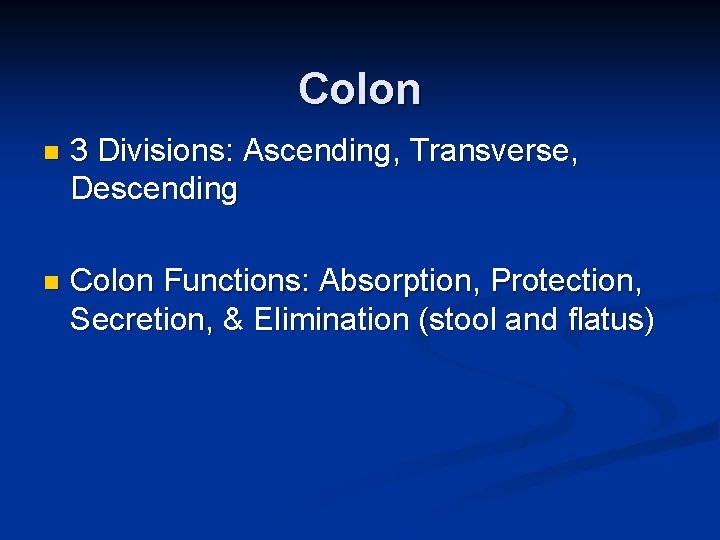 Colon

3 Divisions: Ascending, Transverse, Descending

Colon Functions: Absorption, Protection, Secretion, & Elimination (stool and flatus)